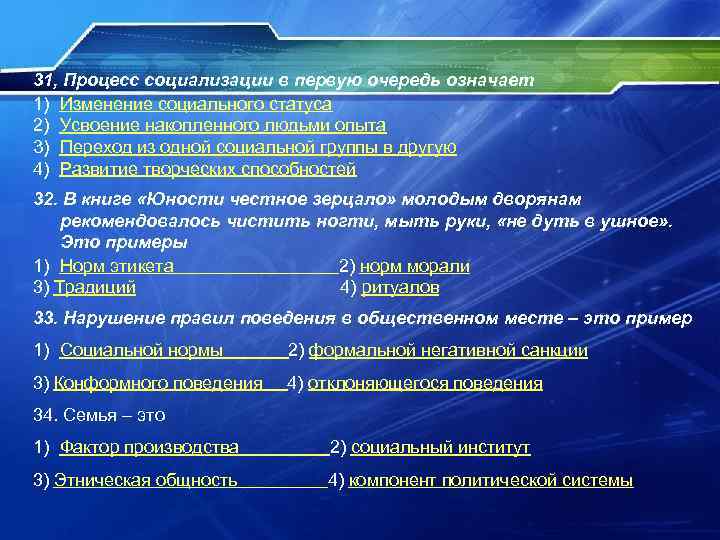 31, Процесс социализации в первую очередь означает
1) Изменение социального статуса
2) Усвоение накопленного людьми опыта
3) Переход из одной социальной группы в другую
4) Развитие творческих способностей

32. В книге «Юности честное зерцало» молодым дворянам рекомендовалось чистить ногти, мыть руки, «не дуть в ушное». Это примеры
1) Норм этикета 2) норм морали
3) Традиций 4) ритуалов

33. Нарушение правил поведения в общественном месте – это пример
1) Социальной нормы 2) формальной негативной санкции
3) Конформного поведения 4) отклоняющегося поведения

34. Семья – это
1) Фактор производства 2) социальный институт
3) Этническая общность 4) компонент политической системы